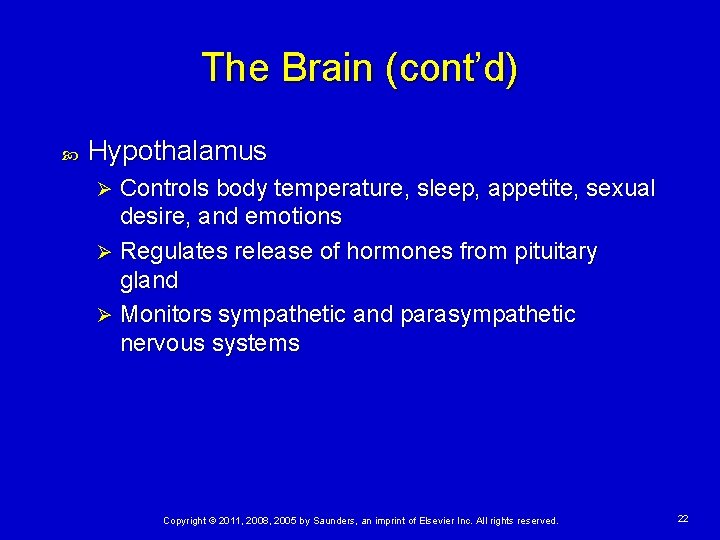 The Brain (cont'd)

Hypothalamus

Controls body temperature, sleep, appetite, sexual desire, and emotions

Regulates release of hormones from pituitary gland

Monitors sympathetic and parasympathetic nervous systems

Copyright © 2011, 2008, 2005 by Saunders, an imprint of Elsevier Inc. All rights reserved.

22